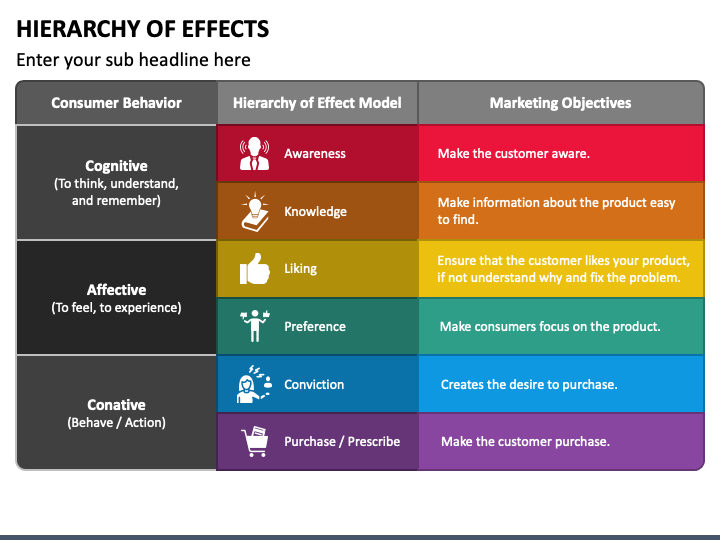 HIERARCHY OF EFFECTS

Enter your sub headline here

| Consumer Behavior | Hierarchy of Effect Model | Marketing Objectives |
|---|---|---|
| Cognitive (To think, understand, and remember) | Awareness | Make the customer aware. |
| | Knowledge | Make information about the product easy to find. |
| Affective (To feel, to experience) | Liking | Ensure that the customer likes your product, if not understand why and fix the problem. |
| | Preference | Make consumers focus on the product. |
| Conative (Behave / Action) | Conviction | Creates the desire to purchase. |
| | Purchase / Prescribe | Make the customer purchase. |